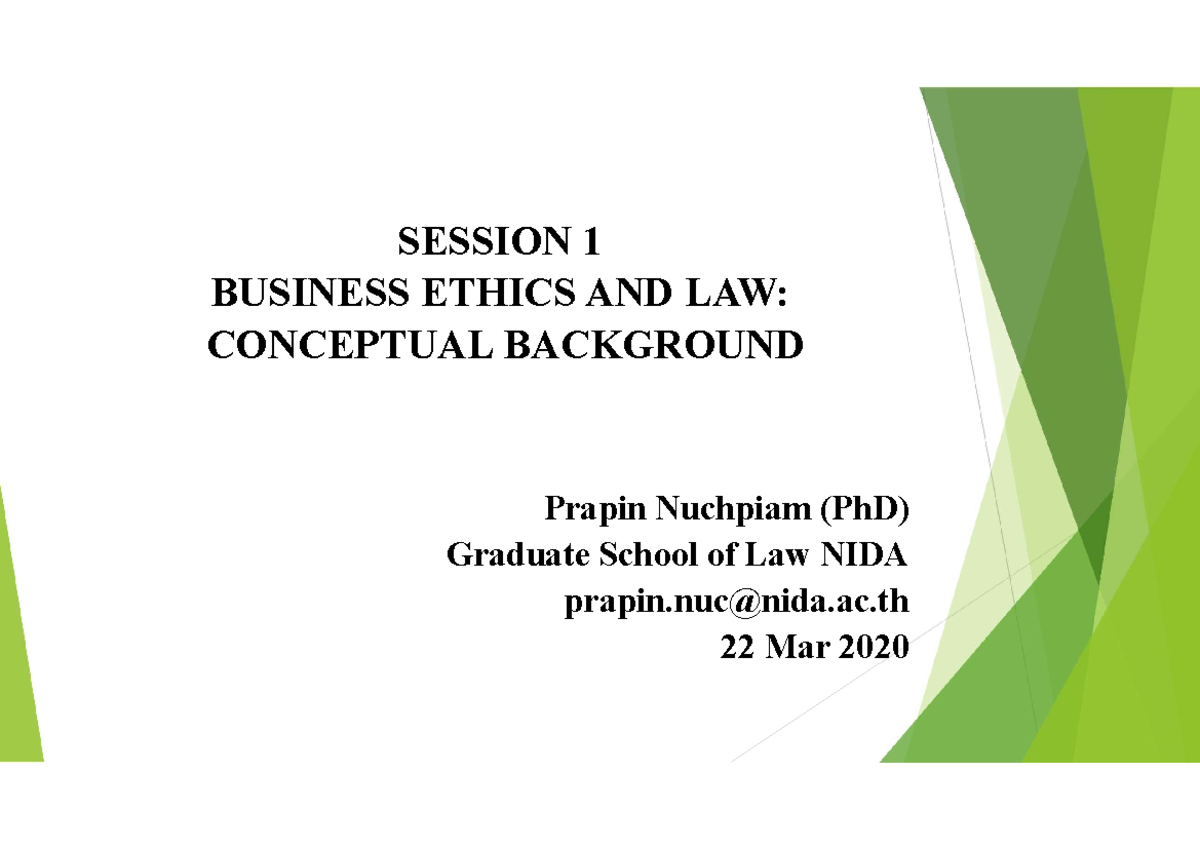 SESSION 1
BUSINESS ETHICS AND LAW:
CONCEPTUAL BACKGROUND

Prapin Nuchpiam (PhD)
Graduate School of Law NIDA
prapin.nuc@nida.ac.th
22 Mar 2020